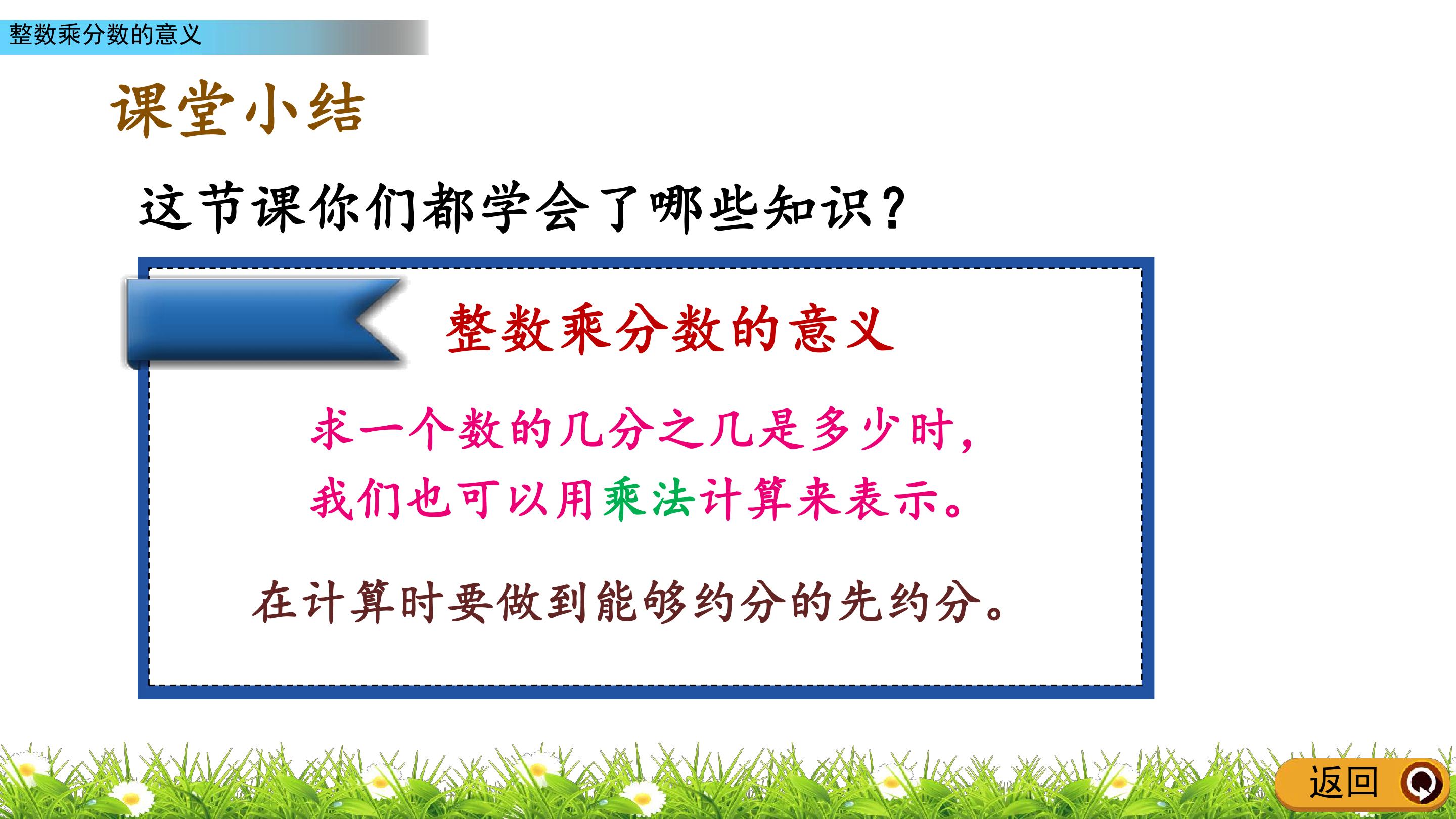 整数乘分数的意义

课堂小结

这节课你们都学会了哪些知识？

整数乘分数的意义

求一个数的几分之几是多少时，我们也可以用乘法计算来表示。

在计算时要做到能够约分的先约分。

返回